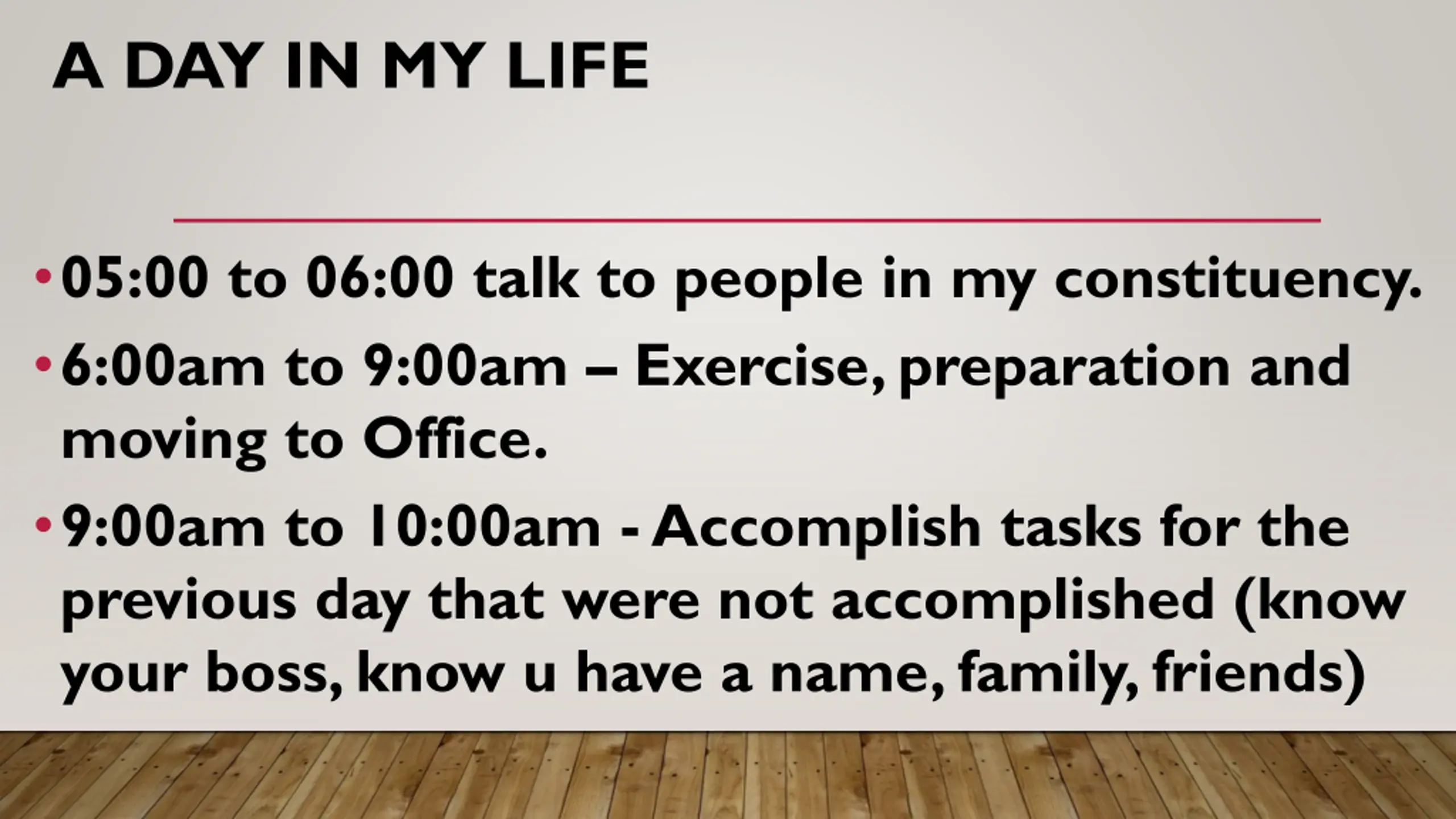 A DAY IN MY LIFE

• 05:00 to 06:00 talk to people in my constituency.

• 6:00am to 9:00am – Exercise, preparation and moving to Office.

• 9:00am to 10:00am - Accomplish tasks for the previous day that were not accomplished (know your boss, know u have a name, family, friends)